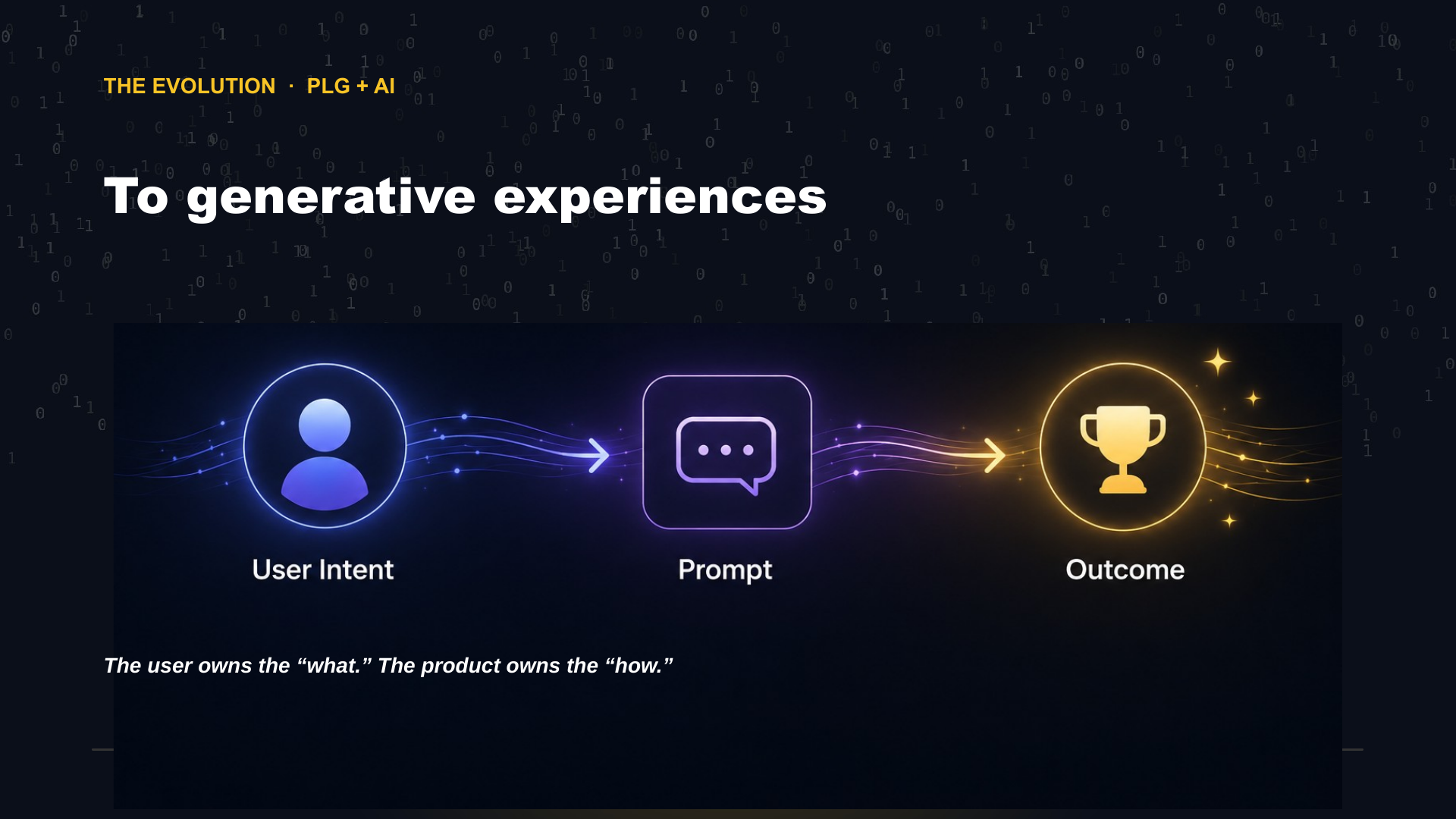 THE EVOLUTION · PLG + AI

To generative experiences

User Intent

Prompt

Outcome

The user owns the “what.” The product owns the “how.”